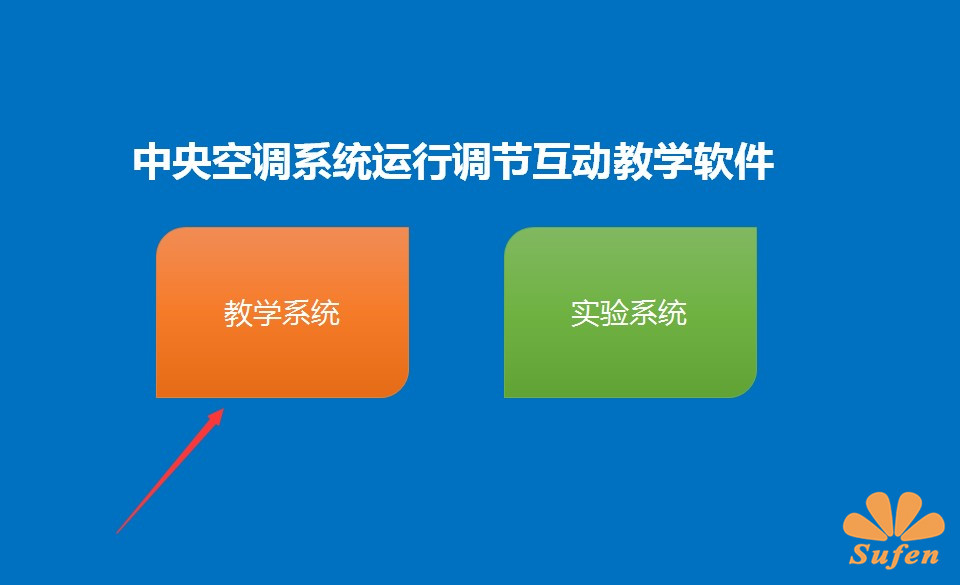 中央空调系统运行调节互动教学软件

教学系统

实验系统

Sufen